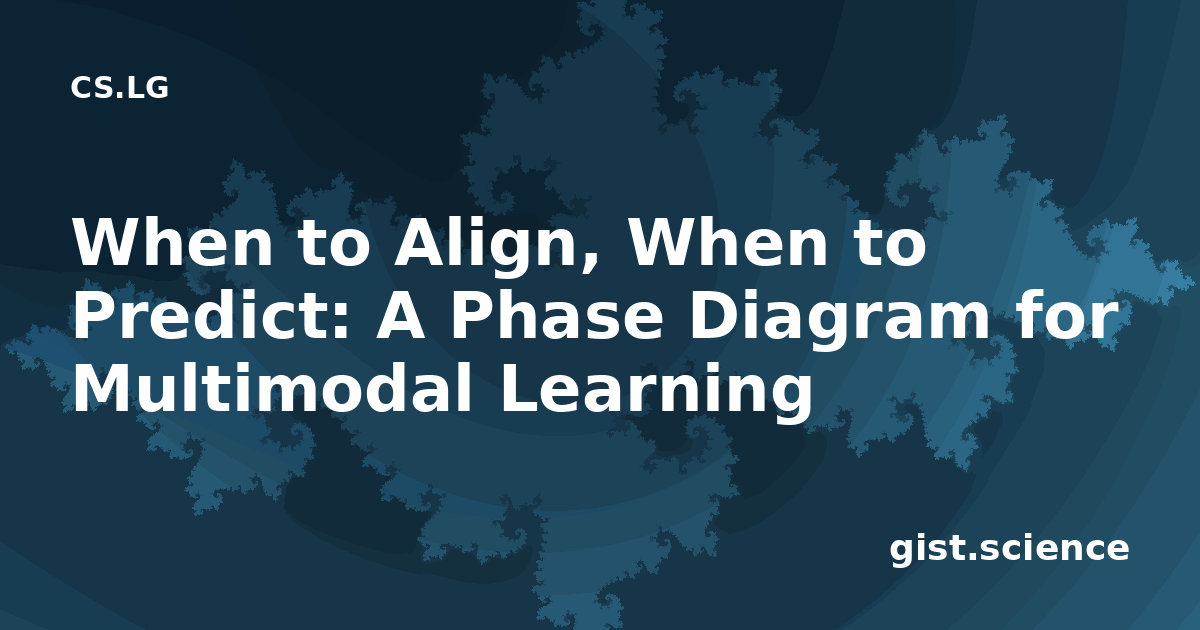 CS.LG

When to Align, When to Predict: A Phase Diagram for Multimodal Learning

gist.science